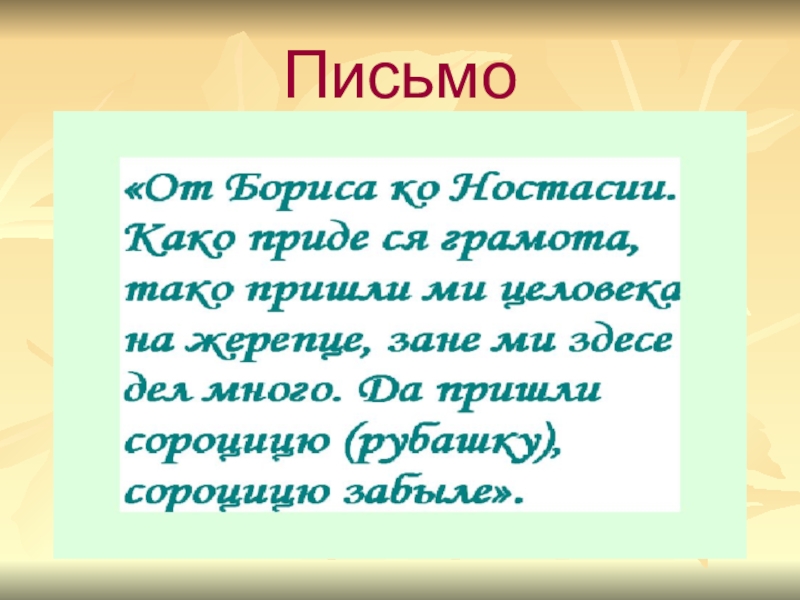 Письмо

«От Бориса ко Ностасии. Како приде ся грамота, тако пришли ми целовека на жерепце, зане ми здесе дел много. Да пришли сороцицю (рубашку), сороцицю забыле».